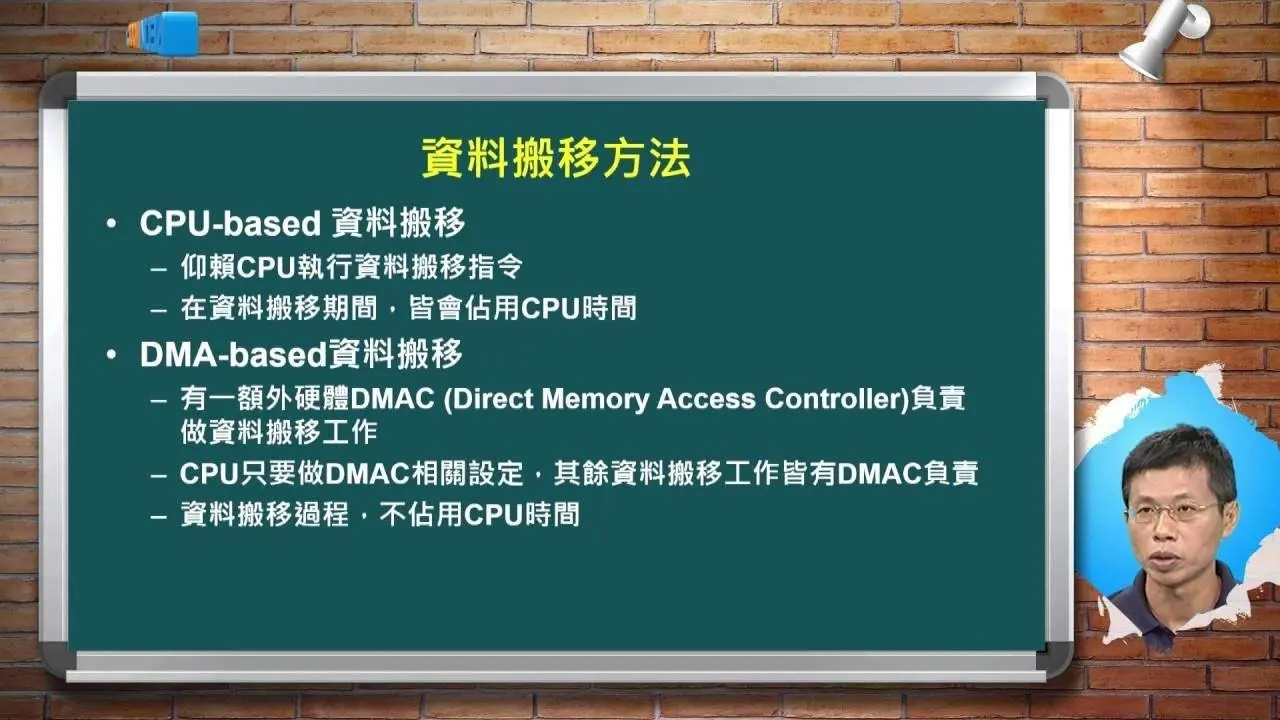 資料搬移方法

• CPU-based 資料搬移
  – 仰賴CPU執行資料搬移指令
  – 在資料搬移期間，皆會佔用CPU時間
• DMA-based資料搬移
  – 有一額外硬體DMAC (Direct Memory Access Controller)負責做資料搬移工作
  – CPU只要做DMAC相關設定，其餘資料搬移工作皆有DMAC負責
  – 資料搬移過程，不佔用CPU時間